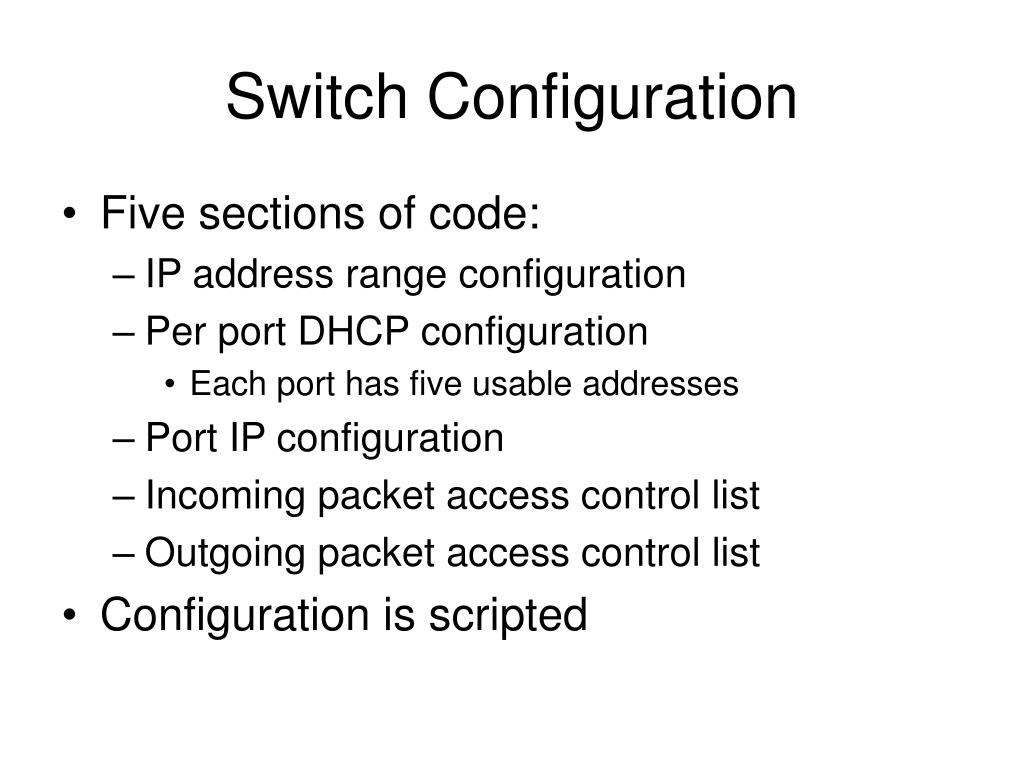 Switch Configuration

• Five sections of code:
– IP address range configuration
– Per port DHCP configuration
• Each port has five usable addresses
– Port IP configuration
– Incoming packet access control list
– Outgoing packet access control list
• Configuration is scripted